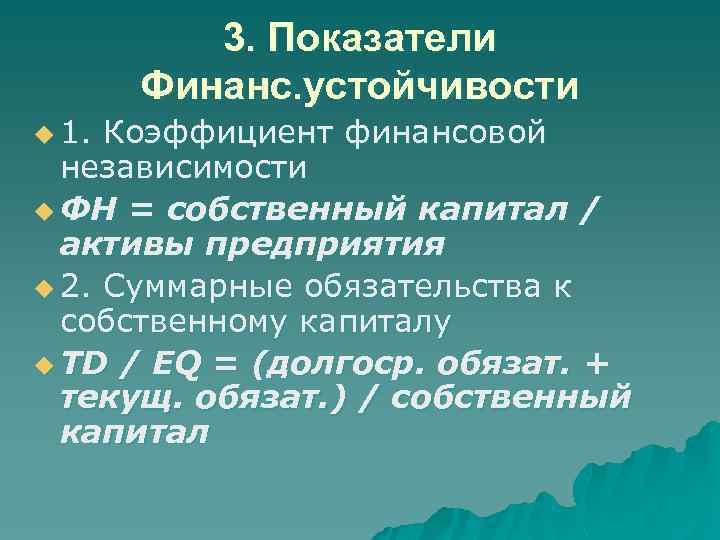 3. Показатели Финанс.устойчивости

1. Коэффициент финансовой независимости

ФН = собственный капитал / активы предприятия

2. Суммарные обязательства к собственному капиталу

TD / EQ = (долгоср. обязат. + текущ. обязат.) / собственный капитал